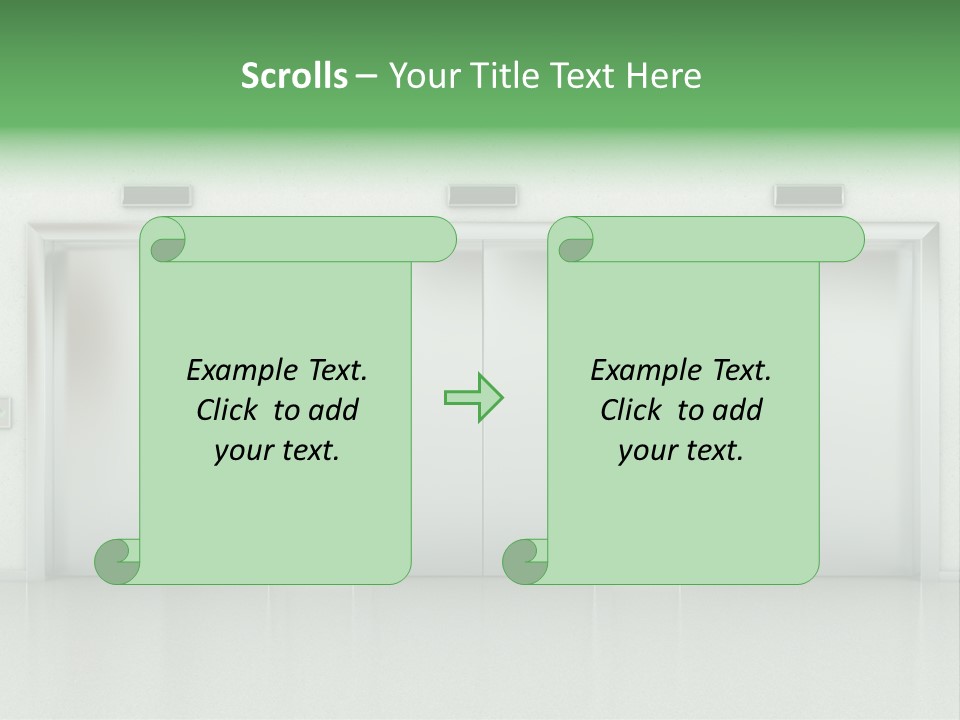 Scrolls – Your Title Text Here

Example Text. Click to add your text.

Example Text. Click to add your text.